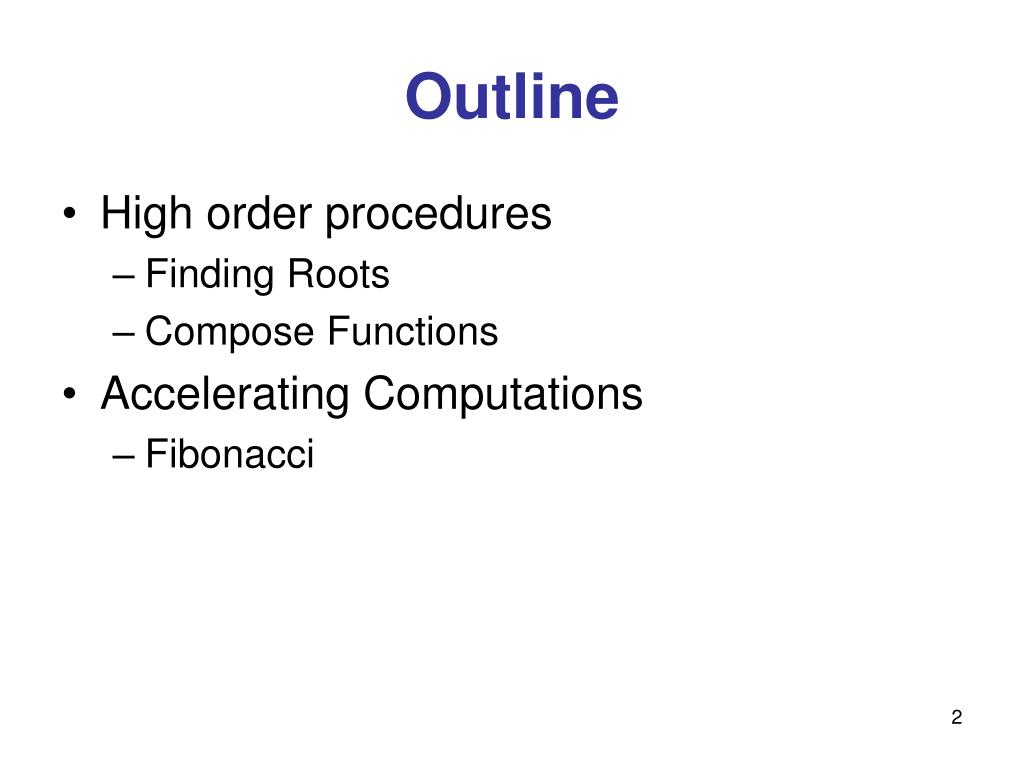 Outline

• High order procedures
– Finding Roots
– Compose Functions
• Accelerating Computations
– Fibonacci

2